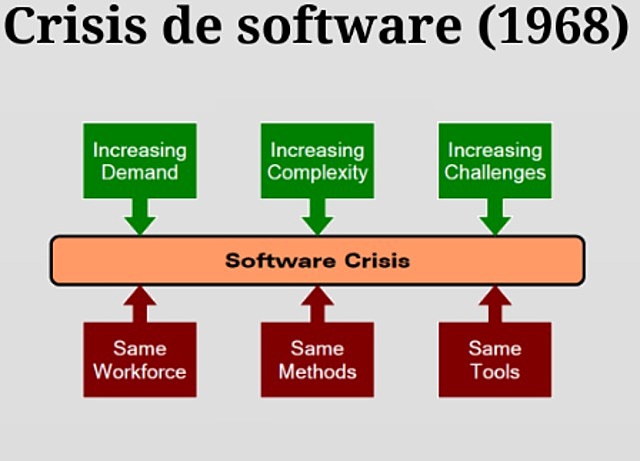 Crisis de software (1968)

Increasing Demand

Increasing Complexity

Increasing Challenges

Software Crisis

Same Workforce

Same Methods

Same Tools